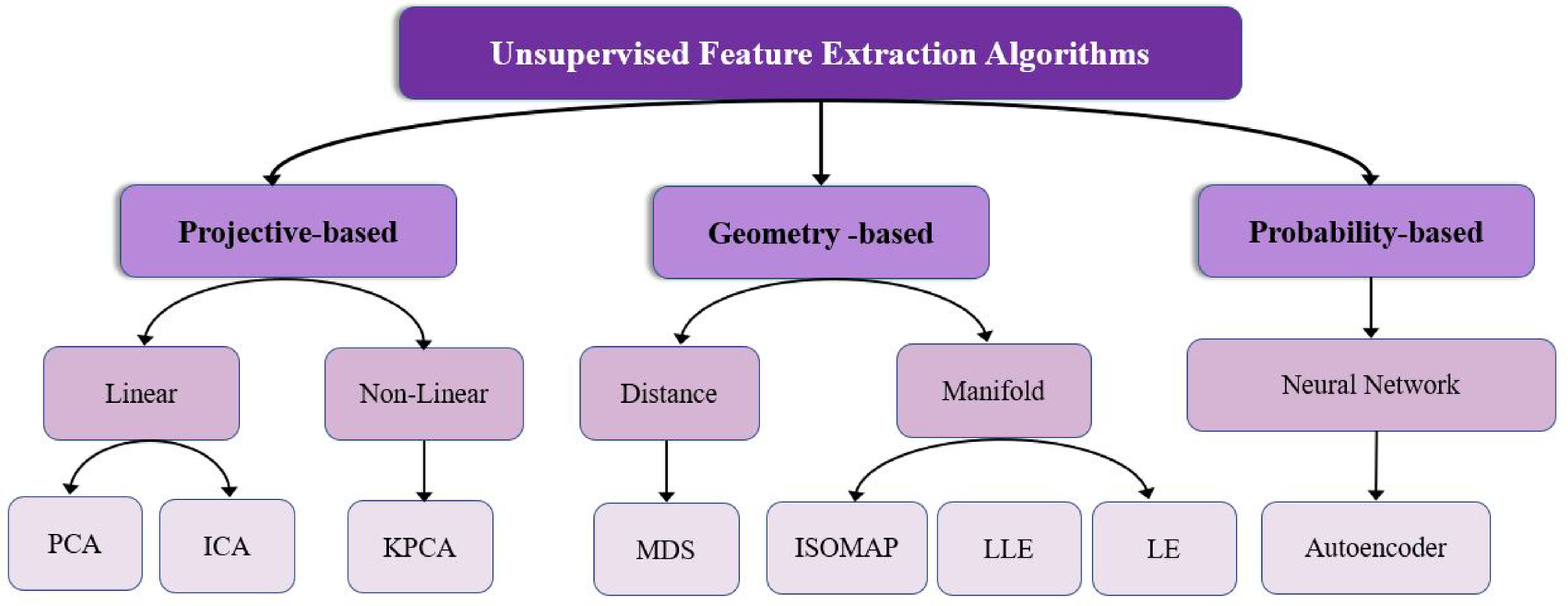 Unsupervised Feature Extraction Algorithms

Projective-based

Geometry -based

Probability-based

Linear

Non-Linear

Distance

Manifold

Neural Network

PCA

ICA

KPCA

MDS

ISOMAP

LLE

LE

Autoencoder